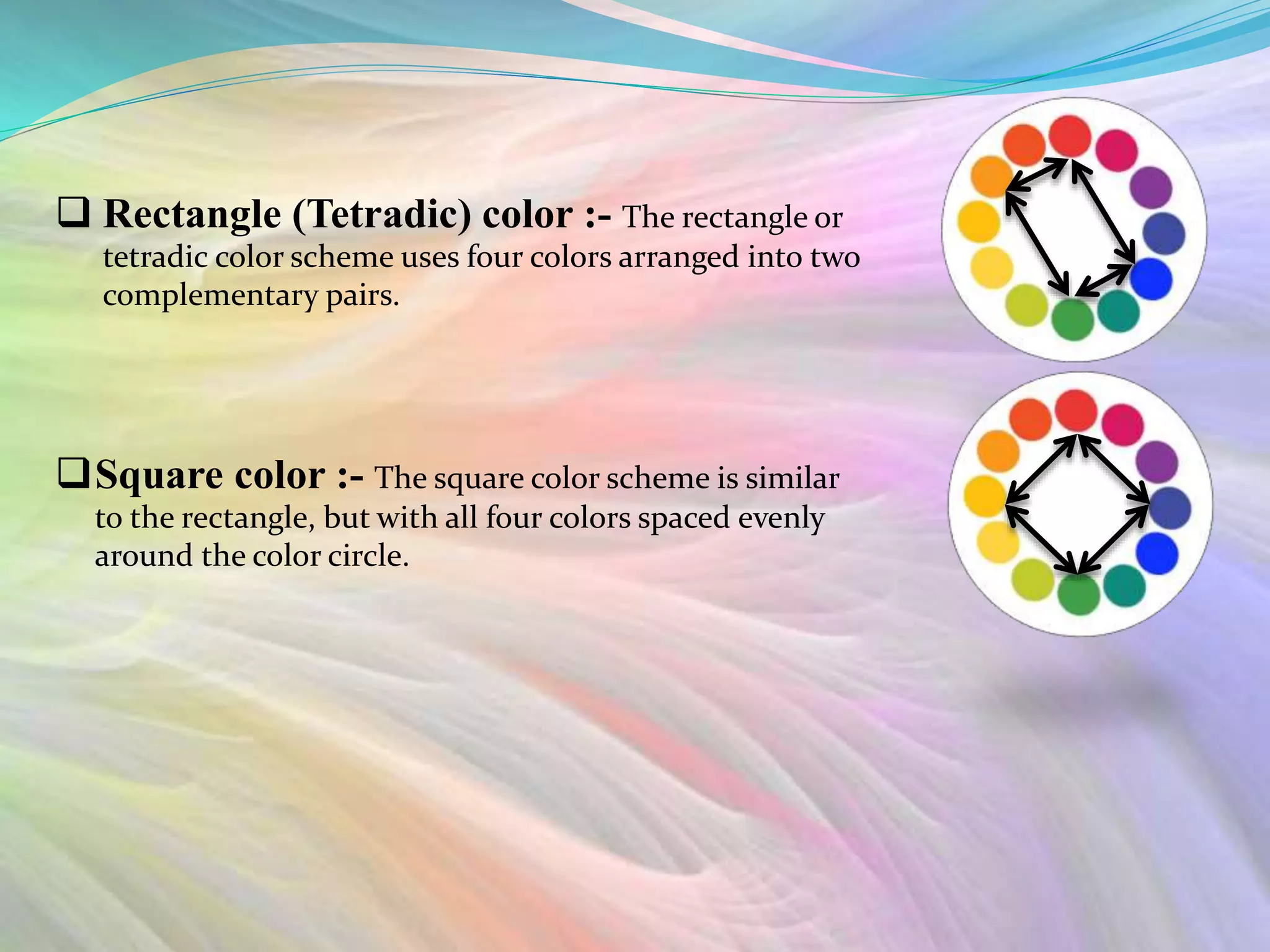 ❑ Rectangle (Tetradic) color :- The rectangle or tetradic color scheme uses four colors arranged into two complementary pairs.

❑ Square color :- The square color scheme is similar to the rectangle, but with all four colors spaced evenly around the color circle.